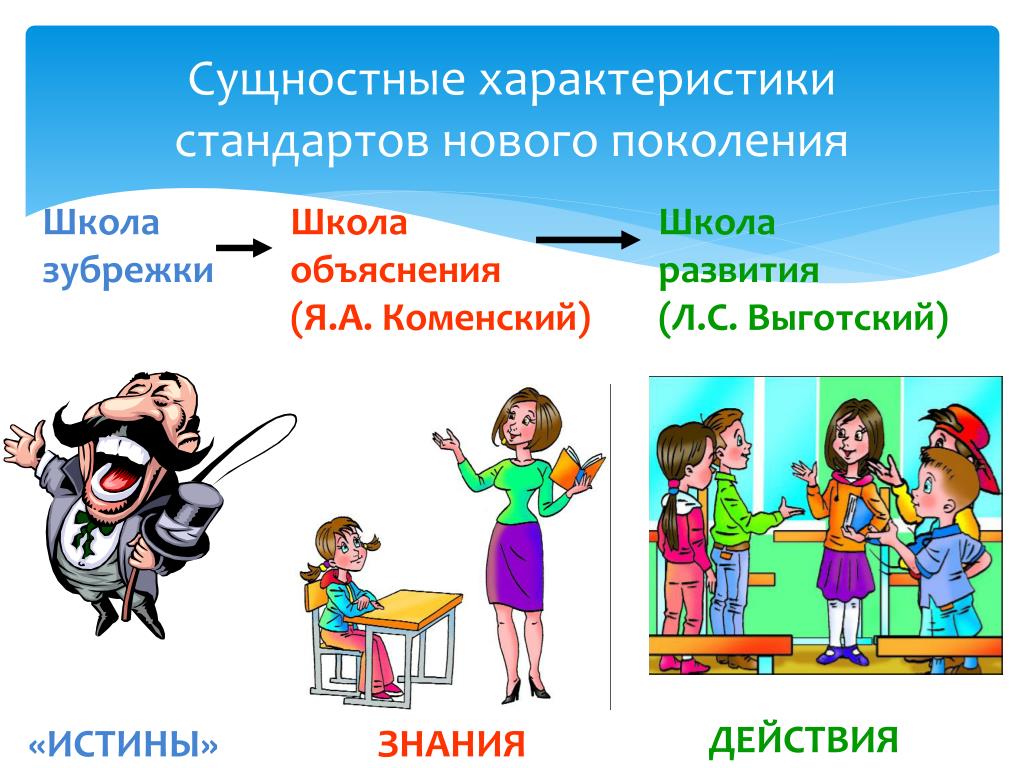 Сущностные характеристики стандартов нового поколения

Школа зубрежки

Школа объяснения (Я.А. Коменский)

Школа развития (Л.С. Выготский)

«ИСТИНЫ»

ЗНАНИЯ

ДЕЙСТВИЯ